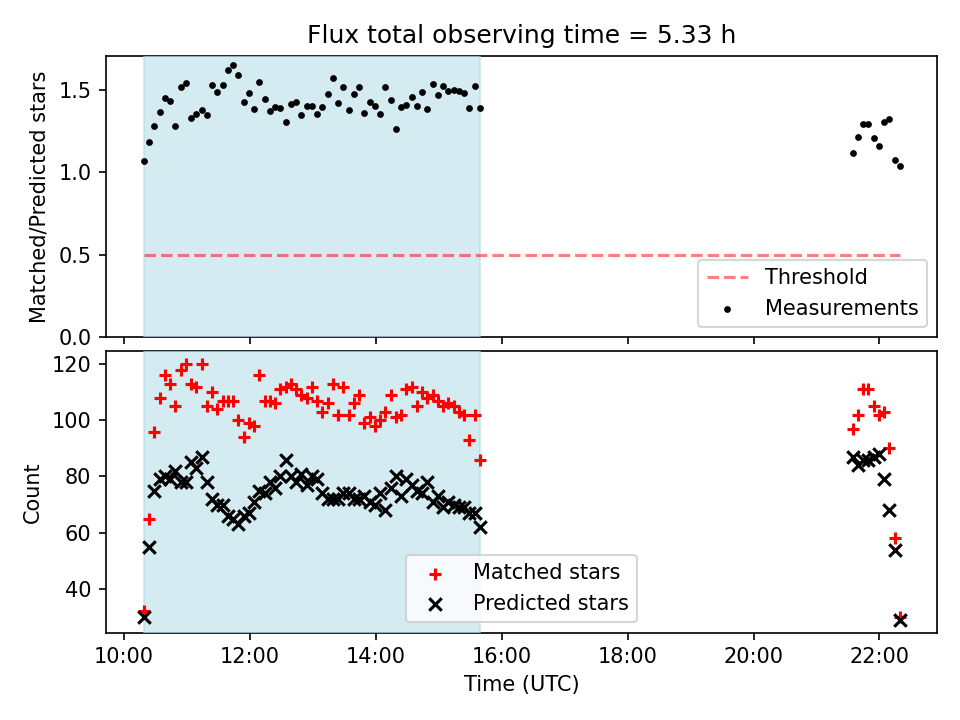 Flux total observing time = 5.33 h

Matched/Predicted stars

1.5
1.0
0.5
0.0

Threshold
Measurements

Count

120
100
80
60
40

Matched stars
Predicted stars

10:00
12:00
14:00
16:00
18:00
20:00
22:00

Time (UTC)